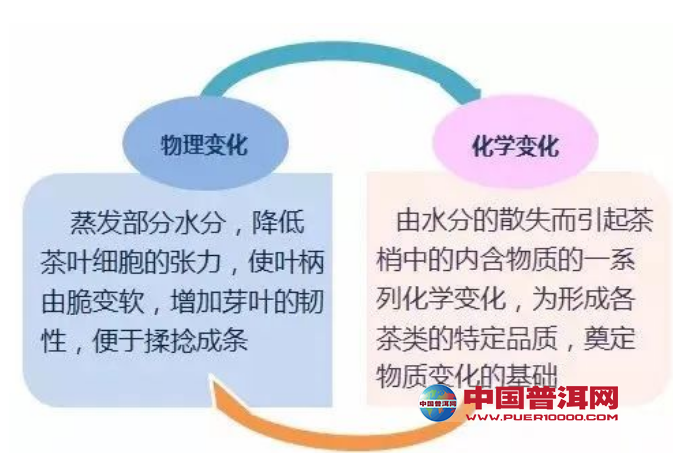 物理变化

蒸发部分水分，降低茶叶细胞的张力，使叶柄由脆变软，增加芽叶的韧性，便于揉捻成条

化学变化

由水分的散失而引起茶梢中的内含物质的一系列化学变化，为形成各茶类的特定品质，奠定物质变化的基础

中国普洱网
中国普洱网
WWW.PUER10000.COM